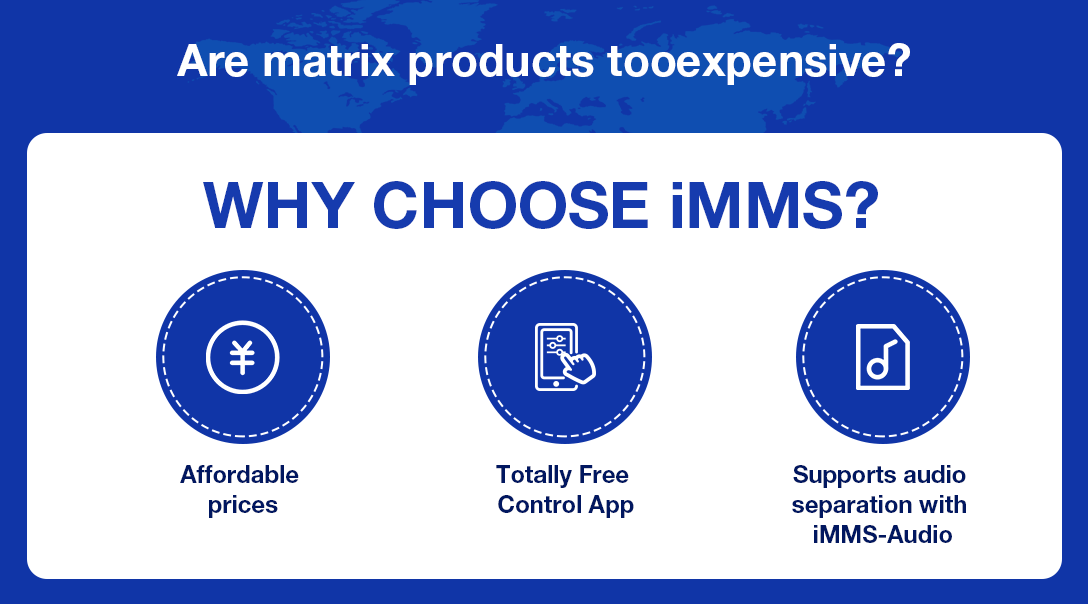 Are matrix products tooexpensive?

WHY CHOOSE iMMS?

¥

Affordable prices

Totally Free Control App

Supports audio separation with iMMS-Audio